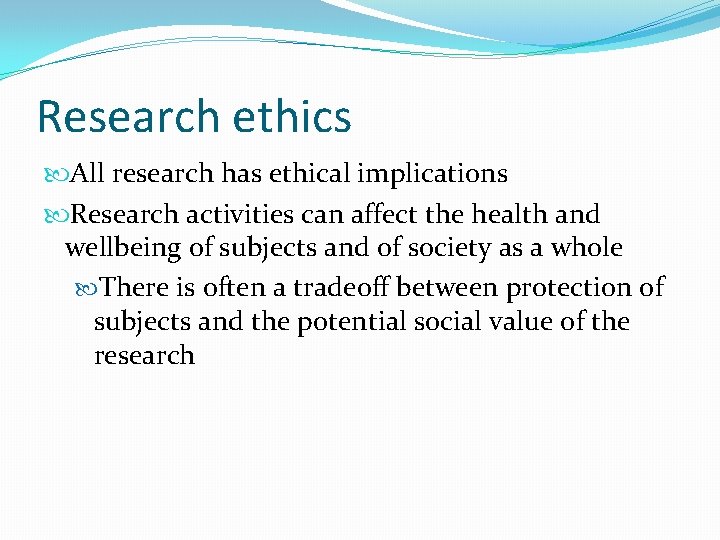 Research ethics

All research has ethical implications

Research activities can affect the health and wellbeing of subjects and of society as a whole

There is often a tradeoff between protection of subjects and the potential social value of the research